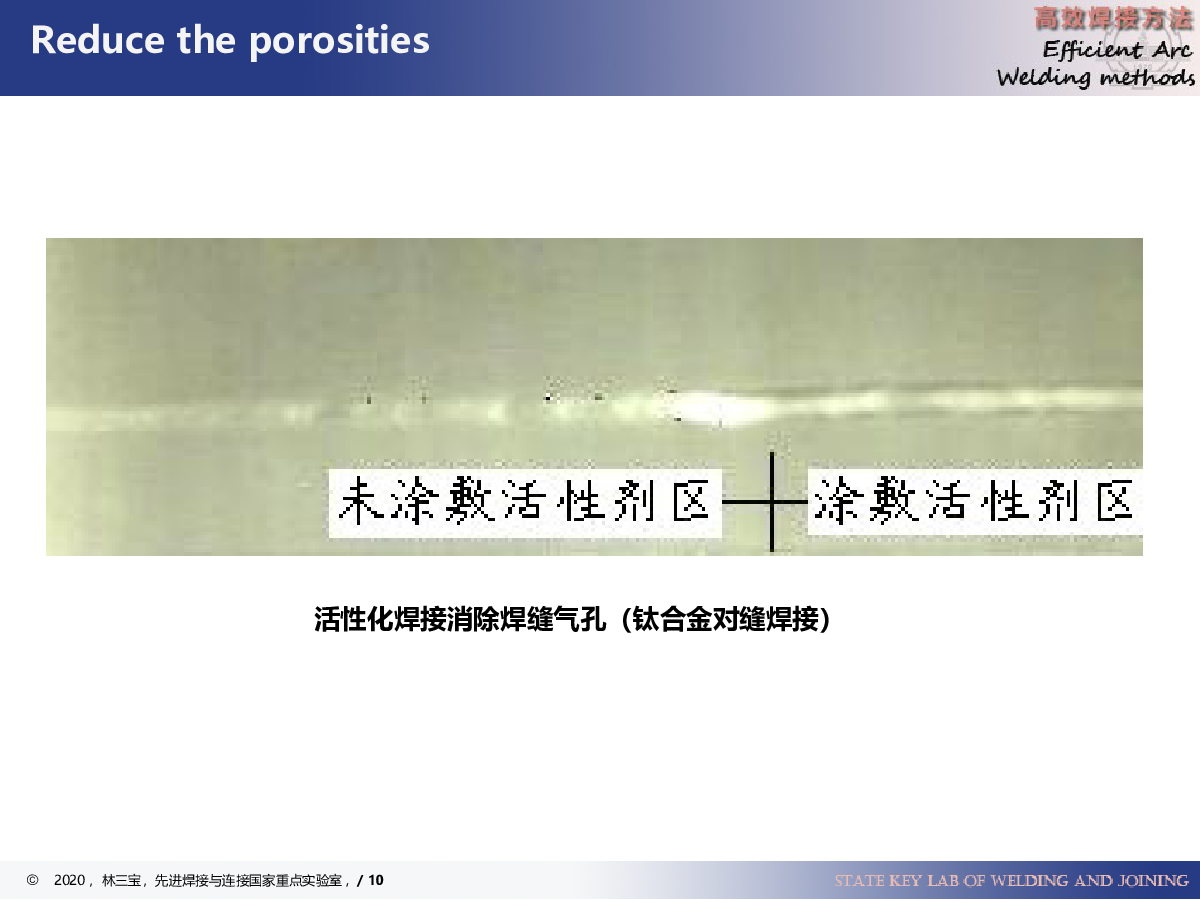 Reduce the porosities

高效焊接方法
Efficient Arc
Welding methods

未涂敷活性剂区

涂敷活性剂区

活性化焊接消除焊缝气孔（钛合金对缝焊接）

© 2020，林三宝，先进焊接与连接国家重点实验室，/ 10

STATE KEY LAB OF WELDING AND JOINING